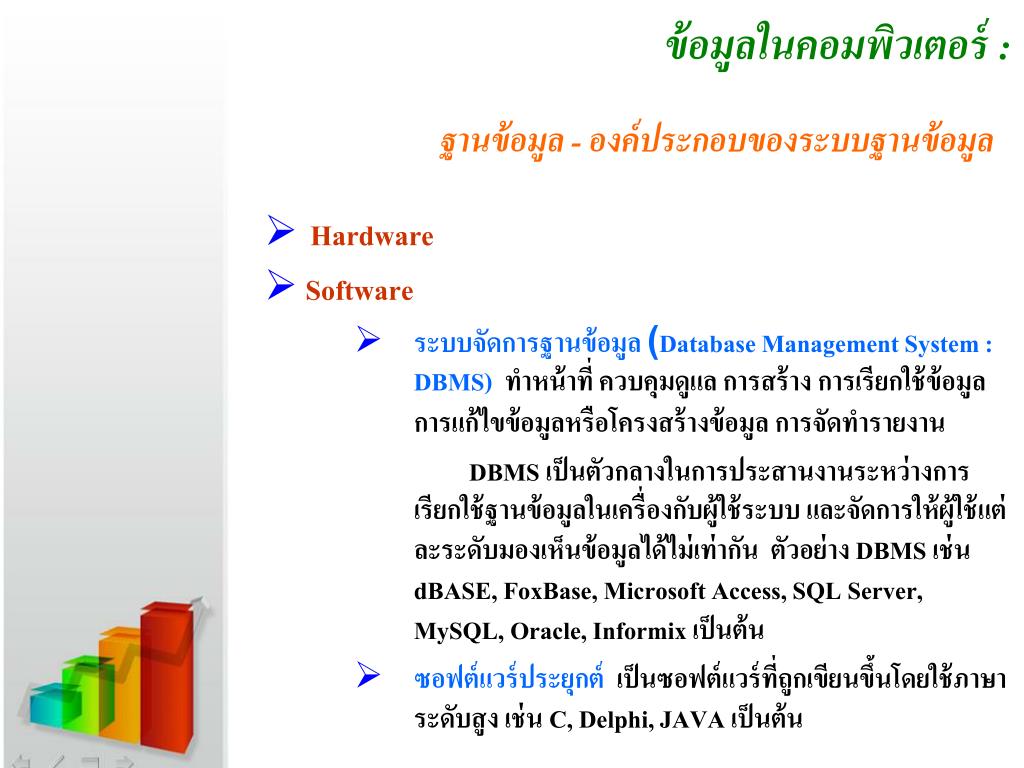 ข้อมูลในคอมพิวเตอร์ :

ฐานข้อมูล - องค์ประกอบของระบบฐานข้อมูล

➢ Hardware

➢ Software

➢ ระบบจัดการฐานข้อมูล (Database Management System : DBMS) ทำหน้าที่ ควบคุมดูแล การสร้าง การเรียกใช้ข้อมูล การแก้ไขข้อมูลหรือโครงสร้างข้อมูล การจัดทำรายงาน

DBMS เป็นตัวกลางในการประสานงานระหว่างการเรียกใช้ฐานข้อมูลในเครื่องกับผู้ใช้ระบบ และจัดการให้ผู้ใช้แต่ละระดับมองเห็นข้อมูลได้ไม่เท่ากัน ตัวอย่าง DBMS เช่น dBASE, FoxBase, Microsoft Access, SQL Server, MySQL, Oracle, Informix เป็นต้น

➢ ซอฟต์แวร์ประยุกต์ เป็นซอฟต์แวร์ที่ถูกเขียนขึ้นโดยใช้ภาษาระดับสูง เช่น C, Delphi, JAVA เป็นต้น